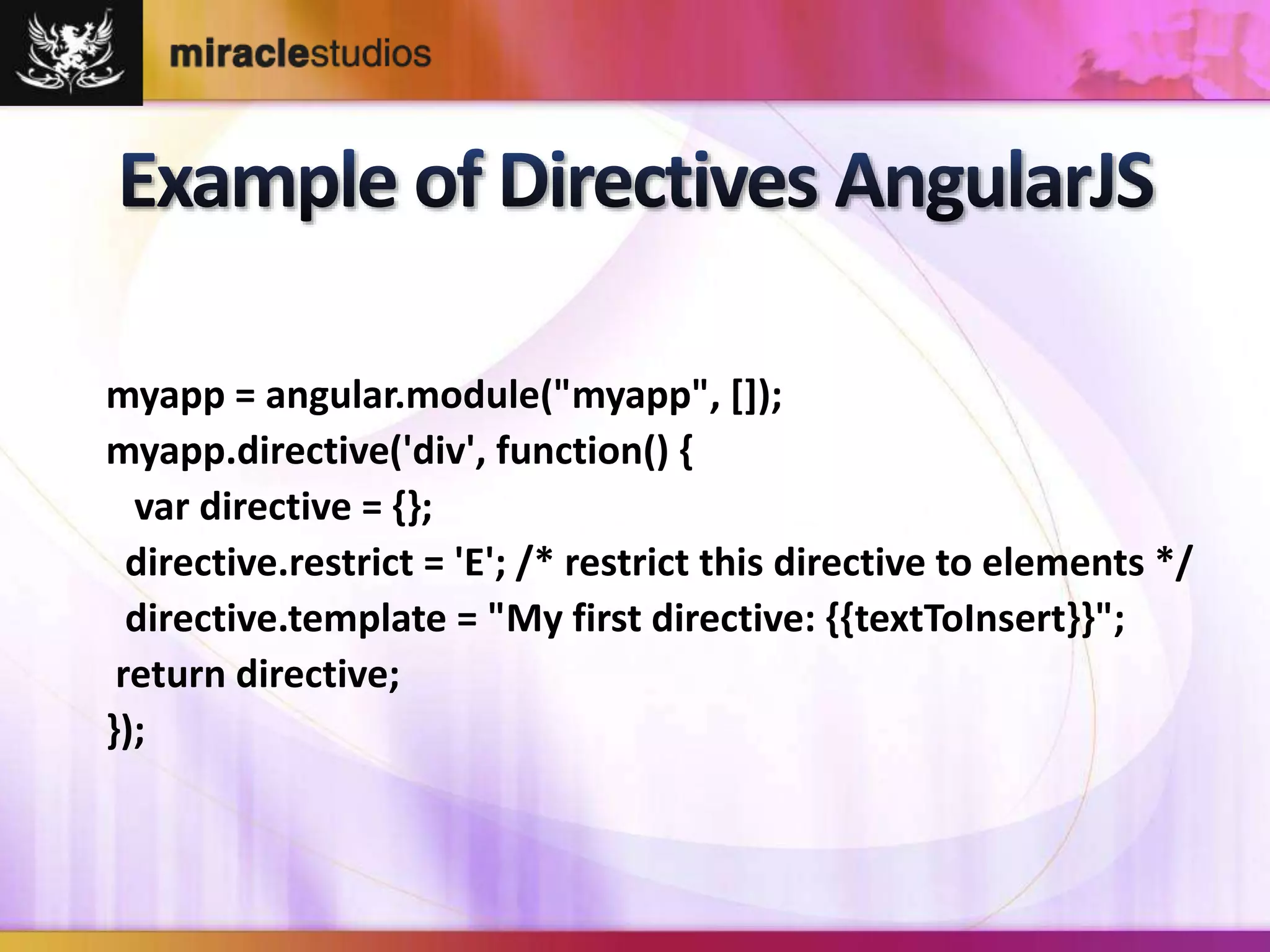 miraclestudios

Example of Directives AngularJS

myapp = angular.module("myapp", []);
myapp.directive('div', function() {
var directive = {};
directive.restrict = 'E'; /* restrict this directive to elements */
directive.template = "My first directive: {{textToInsert}}";
return directive;
});